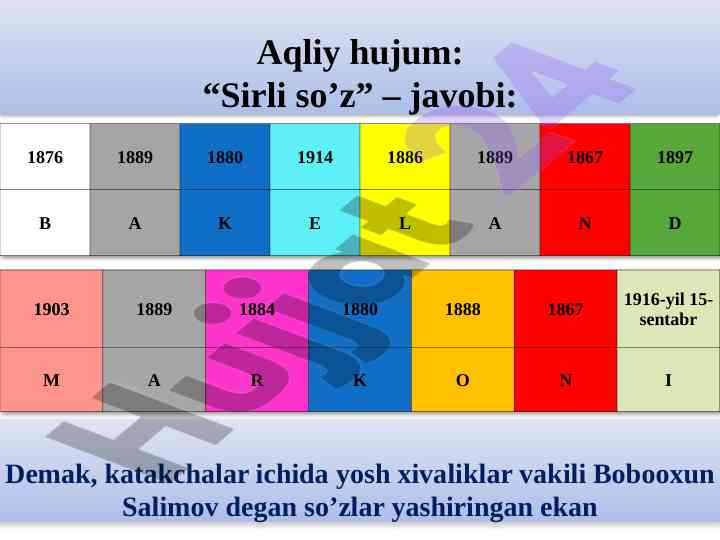 Aqliy hujum:
“Sirli so’z” – javobi:

| 1876 | 1889 | 1880 | 1914 | 1886 | 1889 | 1867 | 1897 |
|---|---|---|---|---|---|---|---|
| B | A | K | E | L | A | N | D |

| 1903 | 1889 | 1884 | 1880 | 1888 | 1867 | 1916-yil 15-sentabr |
|---|---|---|---|---|---|---|
| M | A | R | K | O | N | I |

Demak, katakchalar ichida yosh xivaliklar vakili Bobooxun Salimov degan so’zlar yashiringan ekan

Hujjat24